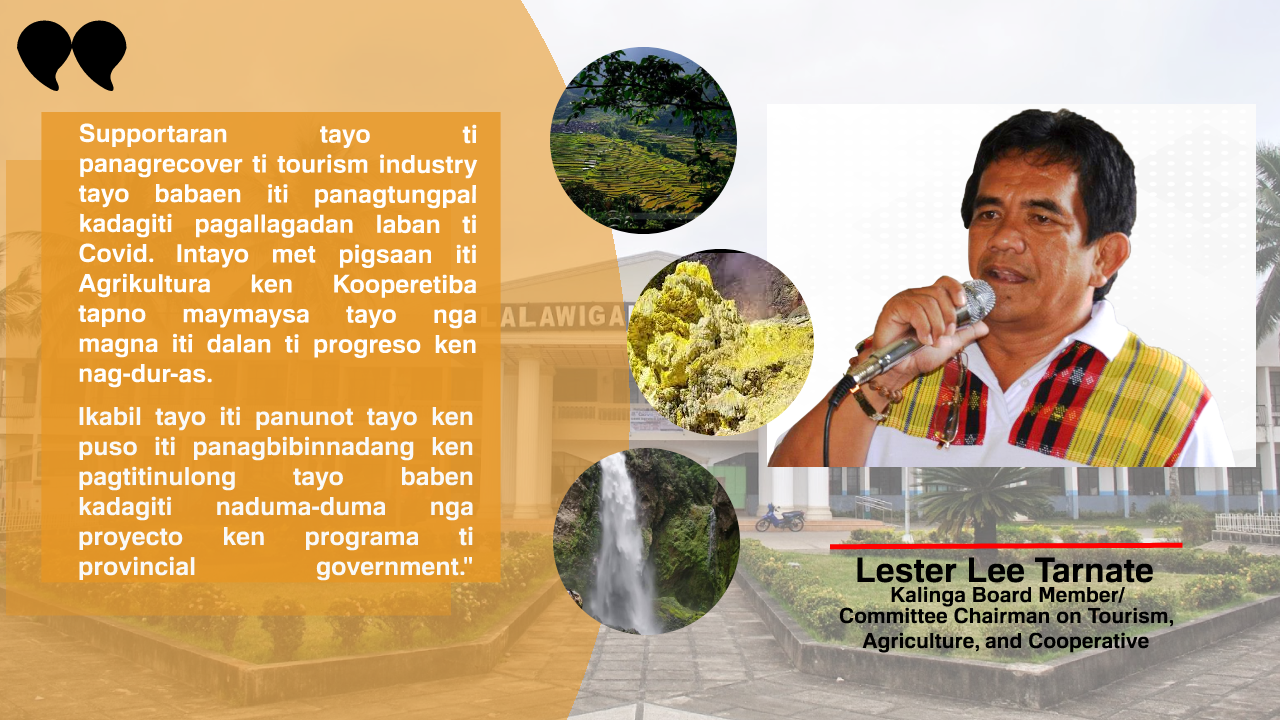 Supportaran tayo ti panagrecover ti tourism industry tayo babaen iti panagtungpal kadagiti pagallagadan laban ti Covid. Intayo met pigsaan iti Agrikultura ken Kooperetiba tapno maymaysa tayo nga magna iti dalan ti progreso ken nag-dur-as.

Ikabil tayo iti panunot tayo ken puso iti panagbibinnadang ken pagtitinulong tayo baben kadagiti naduma-duma nga proyecto ken programa ti provincial government."

LALAWIGA

Lester Lee Tarnate
Kalinga Board Member/
Committee Chairman on Tourism, Agriculture, and Cooperative